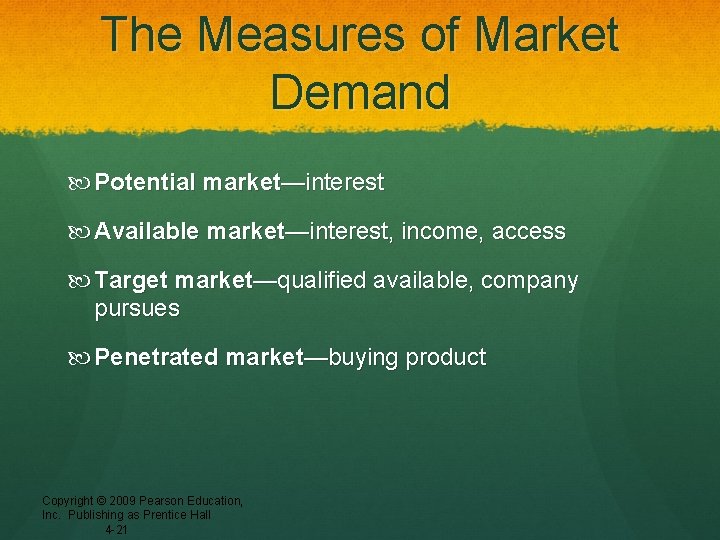 The Measures of Market Demand

Potential market—interest

Available market—interest, income, access

Target market—qualified available, company pursues

Penetrated market—buying product

Copyright © 2009 Pearson Education, Inc. Publishing as Prentice Hall
4-21